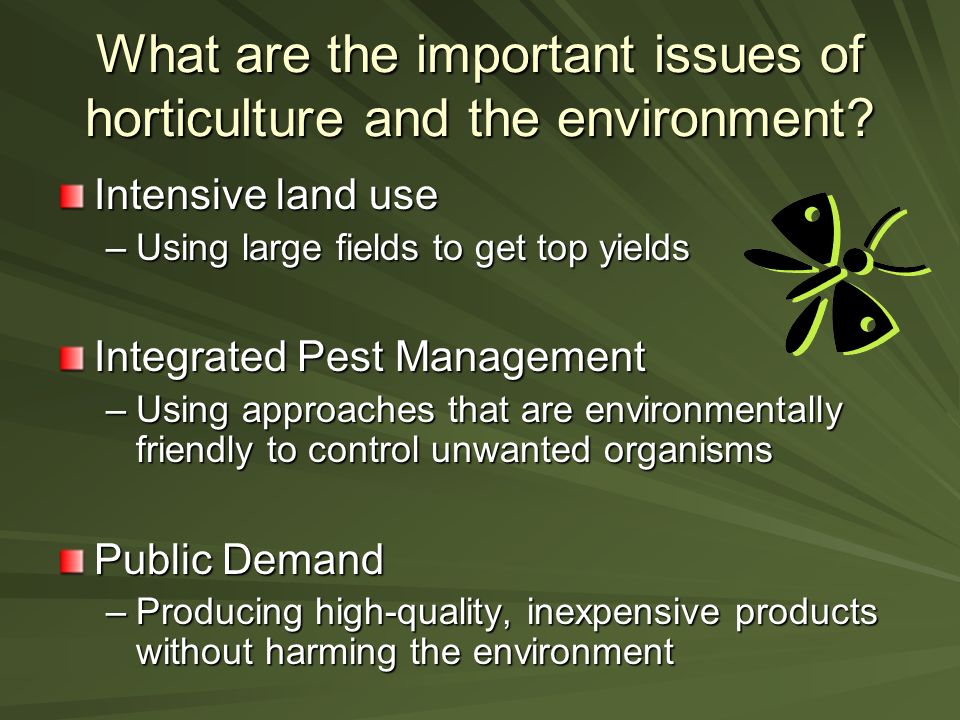 What are the important issues of horticulture and the environment?

Intensive land use
– Using large fields to get top yields

Integrated Pest Management
– Using approaches that are environmentally friendly to control unwanted organisms

Public Demand
– Producing high-quality, inexpensive products without harming the environment